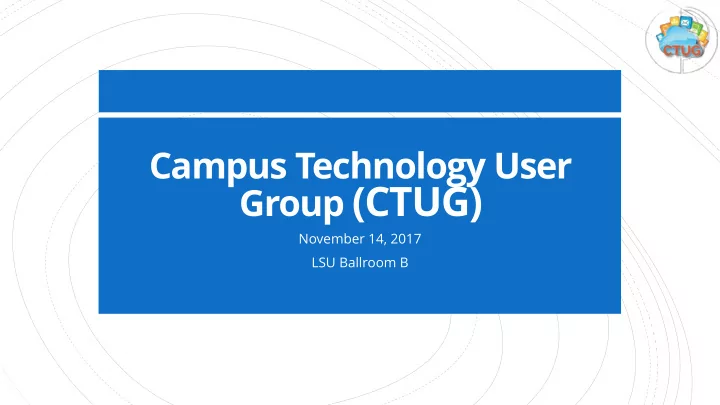 CTUG

Campus Technology User Group (CTUG)

November 14, 2017

LSU Ballroom B